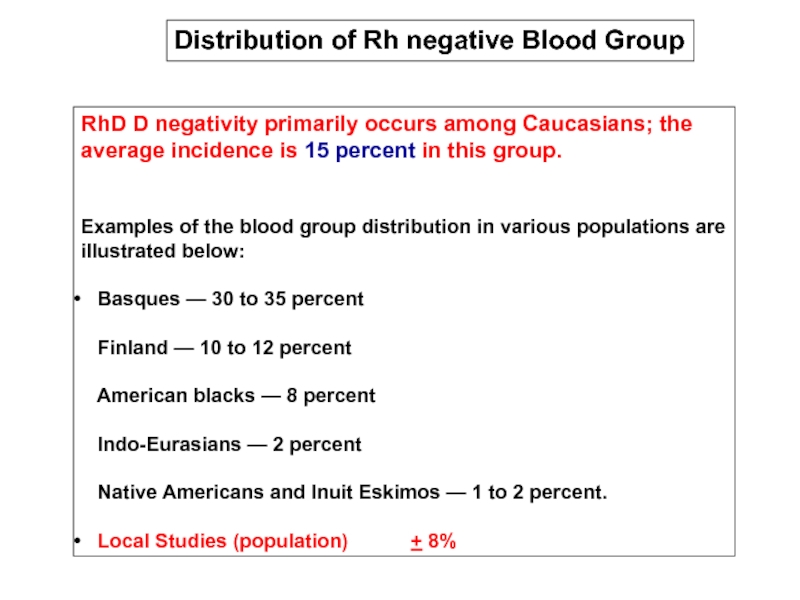 Distribution of Rh negative Blood Group

RhD D negativity primarily occurs among Caucasians; the average incidence is 15 percent in this group.

Examples of the blood group distribution in various populations are illustrated below:

• Basques — 30 to 35 percent

Finland — 10 to 12 percent

American blacks — 8 percent

Indo-Eurasians — 2 percent

Native Americans and Inuit Eskimos — 1 to 2 percent.

• Local Studies (population) $\pm$ 8%